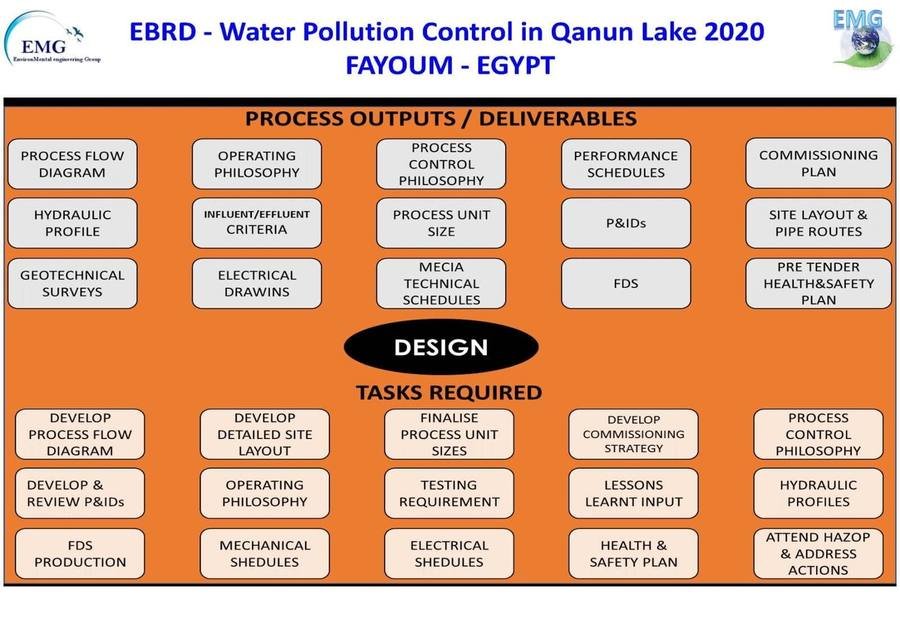 EMG
EnvironMental engineering Group

EBRD - Water Pollution Control in Qanun Lake 2020
FAYOUM - EGYPT

EMG

PROCESS OUTPUTS / DELIVERABLES

PROCESS FLOW DIAGRAM

OPERATING PHILOSOPHY

PROCESS CONTROL PHILOSOPHY

PERFORMANCE SCHEDULES

COMMISSIONING PLAN

HYDRAULIC PROFILE

INFLUENT/EFFLUENT CRITERIA

PROCESS UNIT SIZE

P&IDs

SITE LAYOUT & PIPE ROUTES

GEOTECHNICAL SURVEYS

ELECTRICAL DRAWINS

MECIA TECHNICAL SCHEDULES

FDS

PRE TENDER HEALTH&SAFETY PLAN

DESIGN

TASKS REQUIRED

DEVELOP PROCESS FLOW DIAGRAM

DEVELOP DETAILED SITE LAYOUT

FINALISE PROCESS UNIT SIZES

DEVELOP COMMISSIONING STRATEGY

PROCESS CONTROL PHILOSOPHY

DEVELOP & REVIEW P&IDs

OPERATING PHILOSOPHY

TESTING REQUIREMENT

LESSONS LEARNT INPUT

HYDRAULIC PROFILES

FDS PRODUCTION

MECHANICAL SHEDULES

ELECTRICAL SHEDULES

HEALTH & SAFETY PLAN

ATTEND HAZOP & ADDRESS ACTIONS